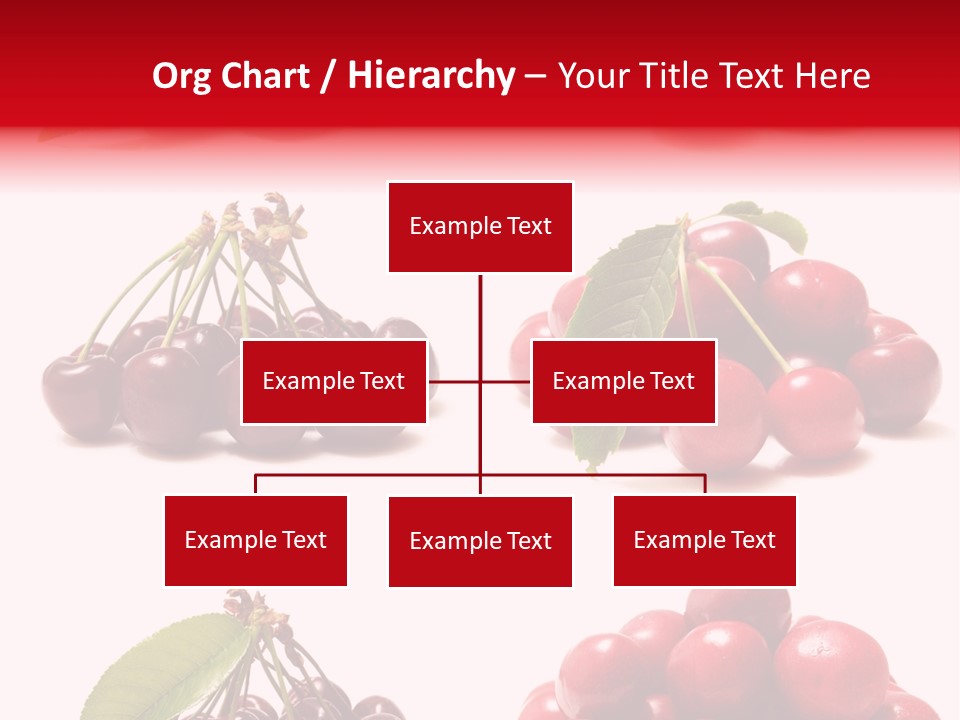 Org Chart / Hierarchy – Your Title Text Here

Example Text

Example Text

Example Text

Example Text

Example Text

Example Text